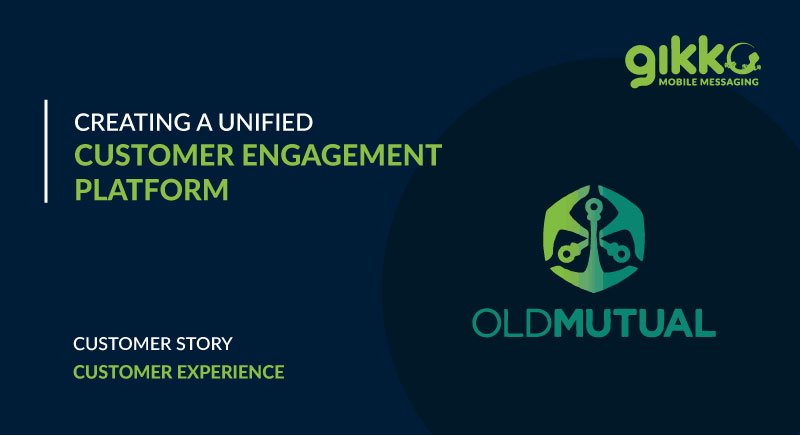 gikko
MOBILE MESSAGING

CREATING A UNIFIED
CUSTOMER ENGAGEMENT PLATFORM

OLDMUTUAL

CUSTOMER STORY
CUSTOMER EXPERIENCE